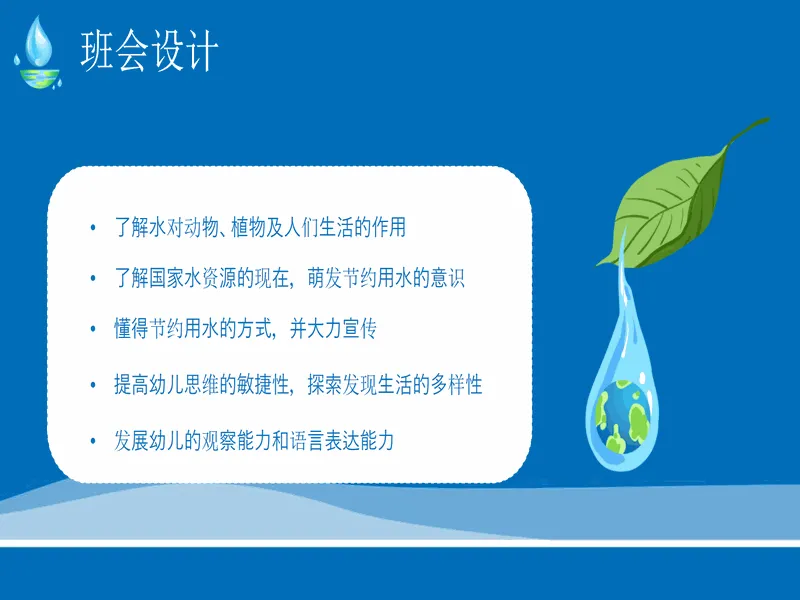 班会设计

• 了解水对动物、植物及人们生活的作用

• 了解国家水资源的现在，萌发节约用水的意识

• 懂得节约用水的方式，并大力宣传

• 提高幼儿思维的敏捷性，探索发现生活的多样性

• 发展幼儿的观察能力和语言表达能力